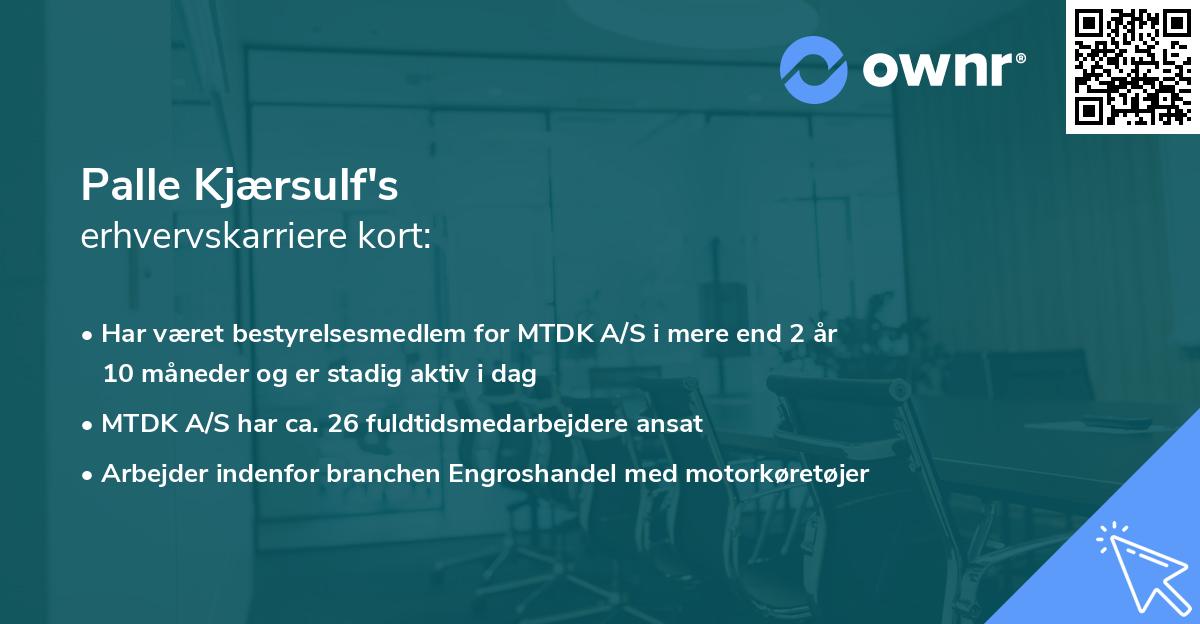 ownr®

Palle Kjærsulf's
erhvervskarriere kort:

• Har været bestyrelsesmedlem for MTDK A/S i mere end 2 år 10 måneder og er stadig aktiv i dag

• MTDK A/S har ca. 26 fuldtidsmedarbejdere ansat

• Arbejder indenfor branchen Engroshandel med motorkøretøjer